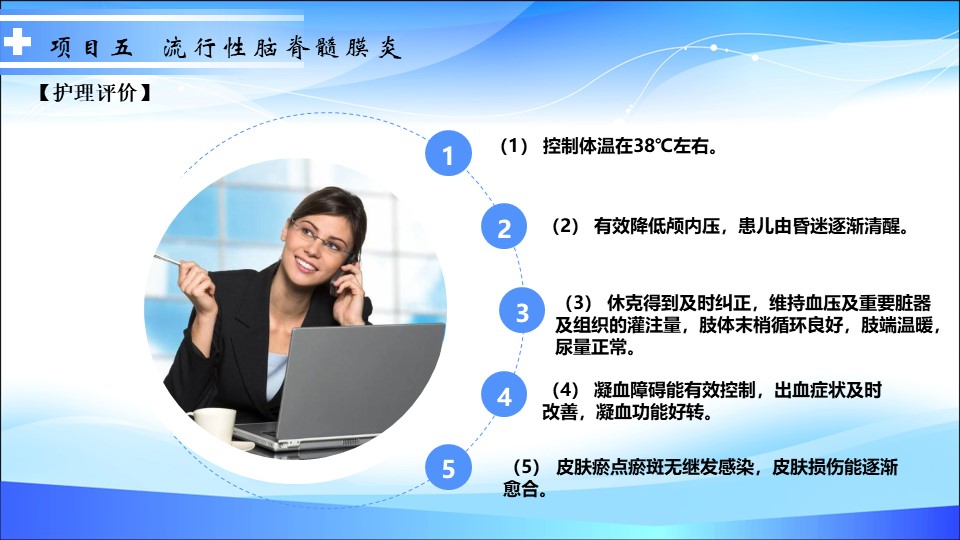 项目五 流行性脑脊髓膜炎

【护理评价】

1

（1） 控制体温在38℃左右。

2

（2） 有效降低颅内压，患儿由昏迷逐渐清醒。

3

（3） 休克得到及时纠正，维持血压及重要脏器及组织的灌注量，肢体末梢循环良好，肢端温暖，尿量正常。

4

（4） 凝血障碍能有效控制，出血症状及时改善，凝血功能好转。

5

（5） 皮肤瘀点瘀斑无继发感染，皮肤损伤能逐渐愈合。